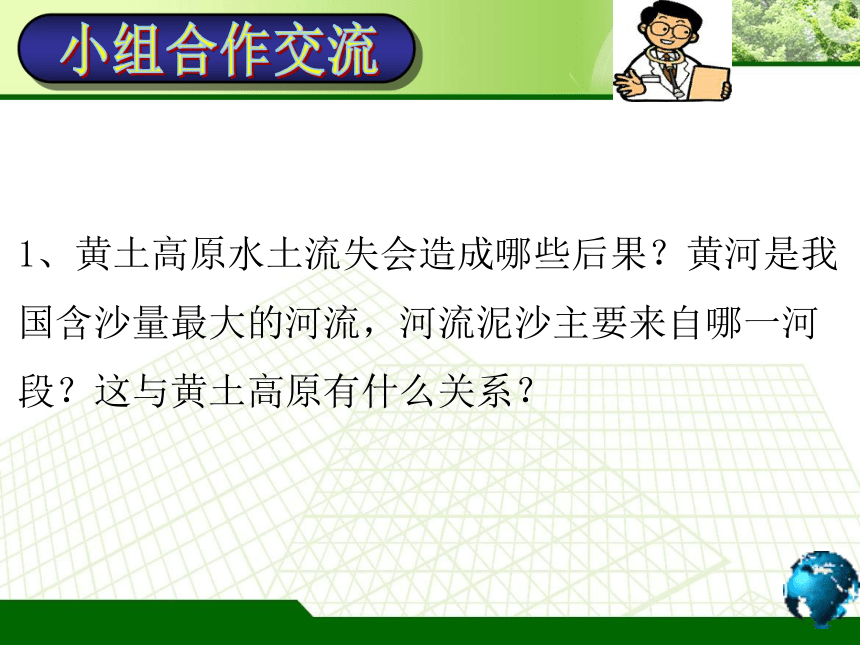 小组合作交流

1、黄土高原水土流失会造成哪些后果？黄河是我国含沙量最大的河流，河流泥沙主要来自哪一河段？这与黄土高原有什么关系？